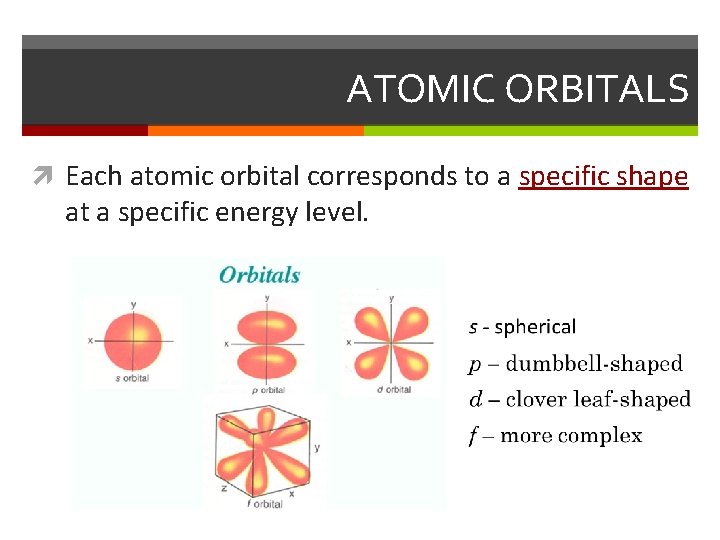 ATOMIC ORBITALS

Each atomic orbital corresponds to a specific shape at a specific energy level.

Orbitals

y
x
s orbital

y
x
p orbital

y
x
d orbital

y
z
x
f orbital

s - spherical
p – dumbbell-shaped
d – clover leaf-shaped
f – more complex